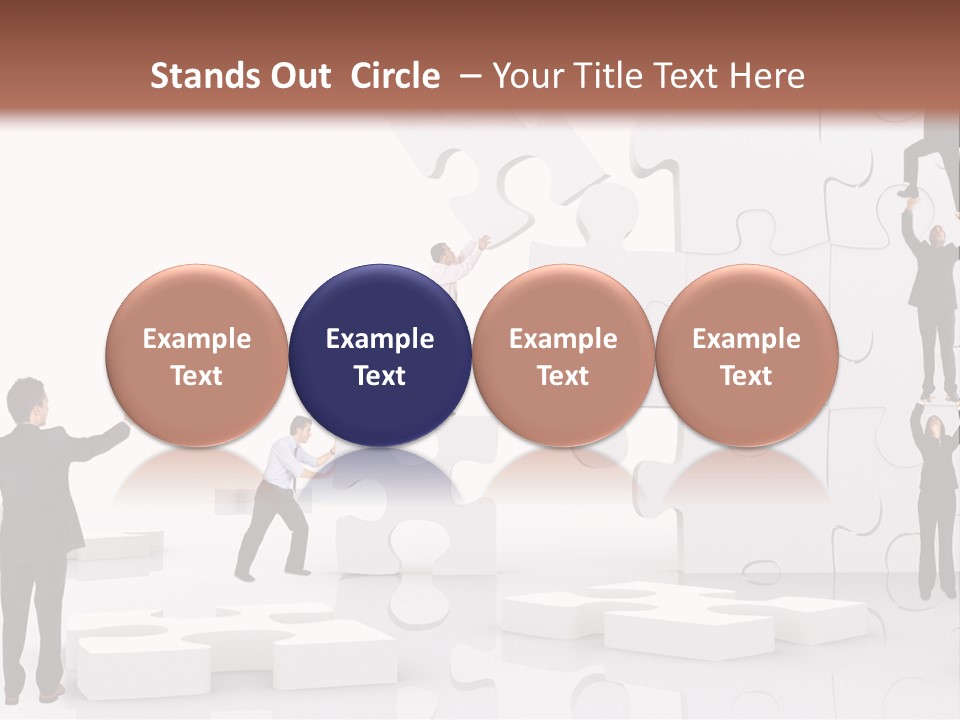 Stands Out Circle – Your Title Text Here

Example Text

Example Text

Example Text

Example Text